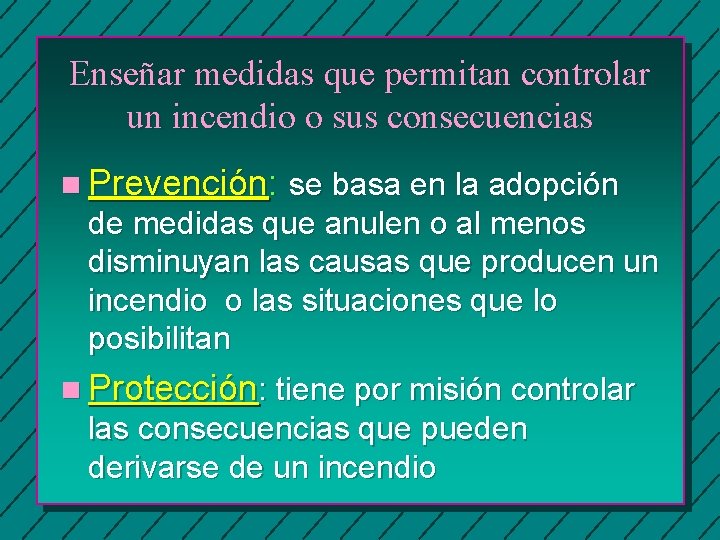 Enseñar medidas que permitan controlar un incendio o sus consecuencias

Prevención: se basa en la adopción de medidas que anulen o al menos disminuyan las causas que producen un incendio  o las situaciones que lo posibilitan

Protección: tiene por misión controlar las consecuencias que pueden derivarse de un incendio